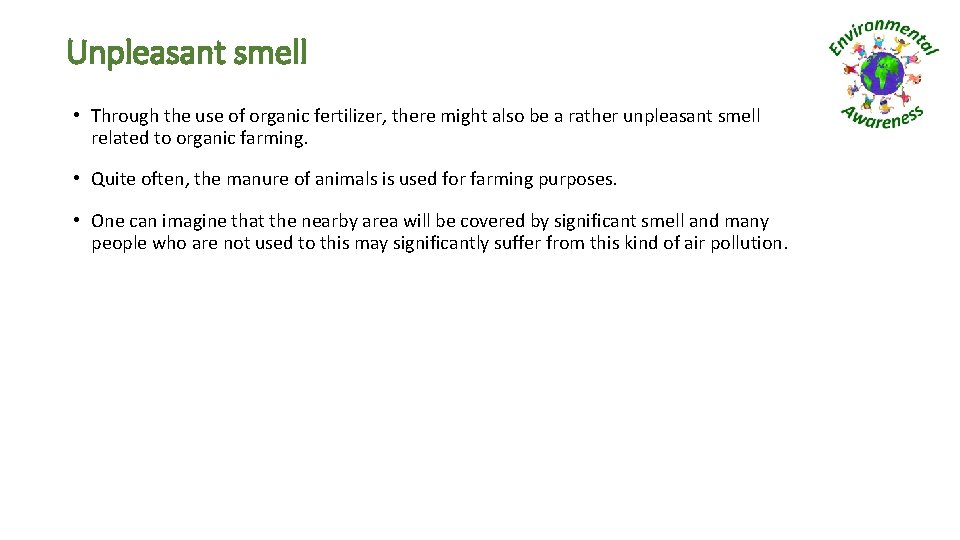 Unpleasant smell

Environmental Awareness

• Through the use of organic fertilizer, there might also be a rather unpleasant smell related to organic farming.

• Quite often, the manure of animals is used for farming purposes.

• One can imagine that the nearby area will be covered by significant smell and many people who are not used to this may significantly suffer from this kind of air pollution.